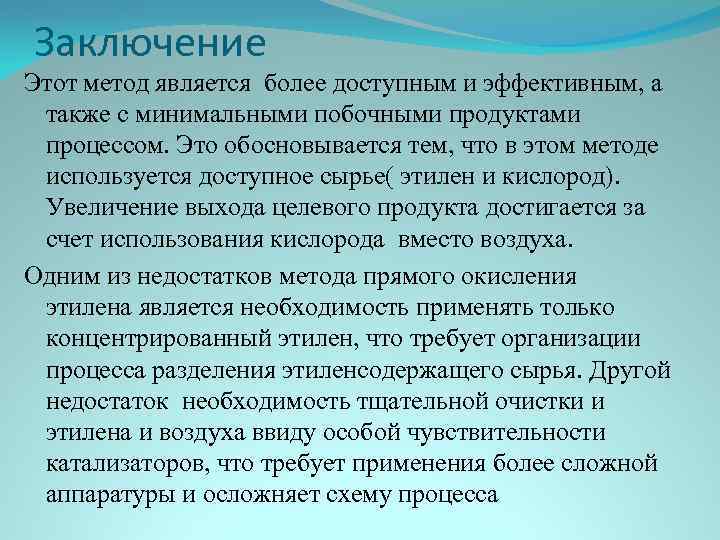 Заключение

Этот метод является более доступным и эффективным, а также с минимальными побочными продуктами процессом. Это обосновывается тем, что в этом методе используется доступное сырье( этилен и кислород). Увеличение выхода целевого продукта достигается за счет использования кислорода вместо воздуха.

Одним из недостатков метода прямого окисления этилена является необходимость применять только концентрированный этилен, что требует организации процесса разделения этиленсодержащего сырья. Другой недостаток необходимость тщательной очистки и этилена и воздуха ввиду особой чувствительности катализаторов, что требует применения более сложной аппаратуры и осложняет схему процесса